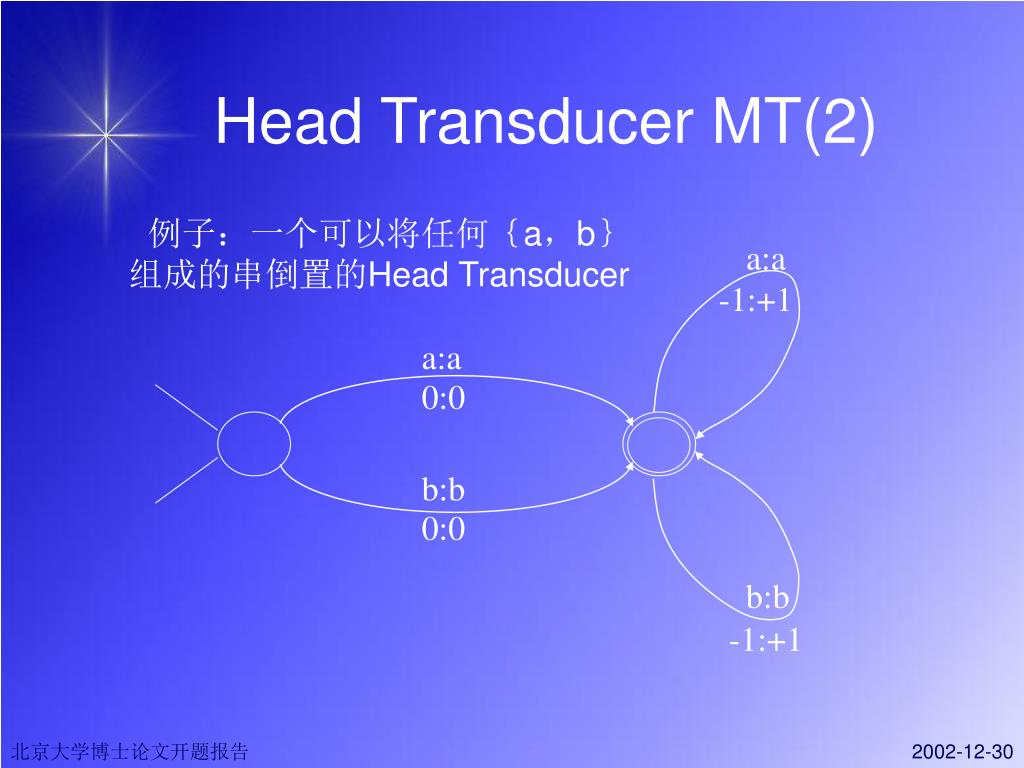 Head Transducer MT(2)

例子：一个可以将任何｛a，b｝组成的串倒置的Head Transducer

a:a
-1:+1

a:a
0:0

b:b
0:0

b:b
-1:+1

北京大学博士论文开题报告

2002-12-30